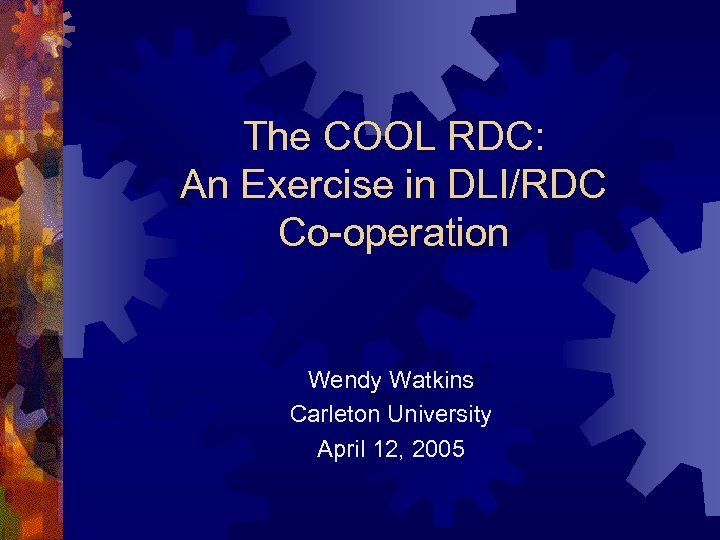 The COOL RDC:
An Exercise in DLI/RDC Co-operation

Wendy Watkins
Carleton University
April 12, 2005